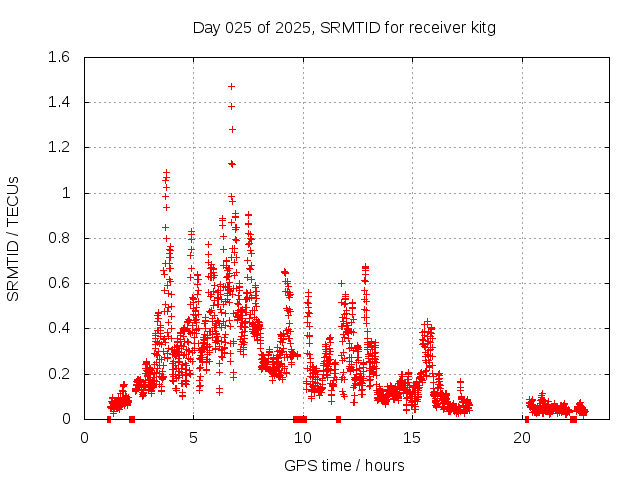 Day 025 of 2025, SRMTID for receiver kitg

SRMTID / TECUs

1.6
1.4
1.2
1
0.8
0.6
0.4
0.2
0

0
5
10
15
20

GPS time / hours